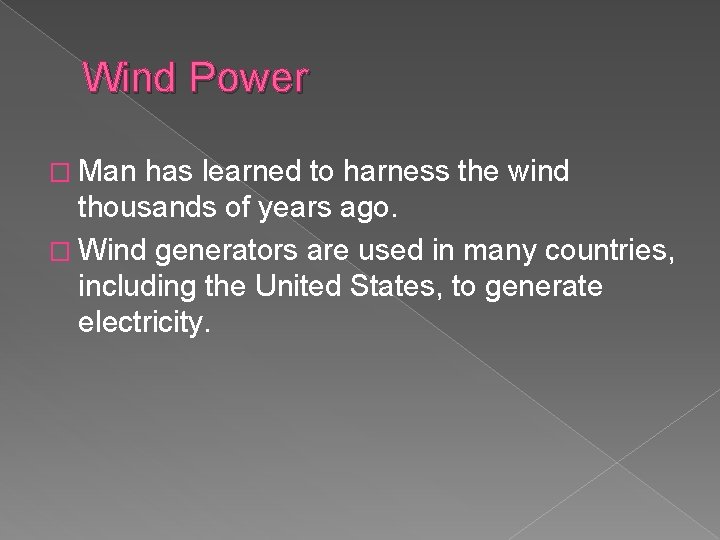 Wind Power

□ Man has learned to harness the wind thousands of years ago.

□ Wind generators are used in many countries, including the United States, to generate electricity.